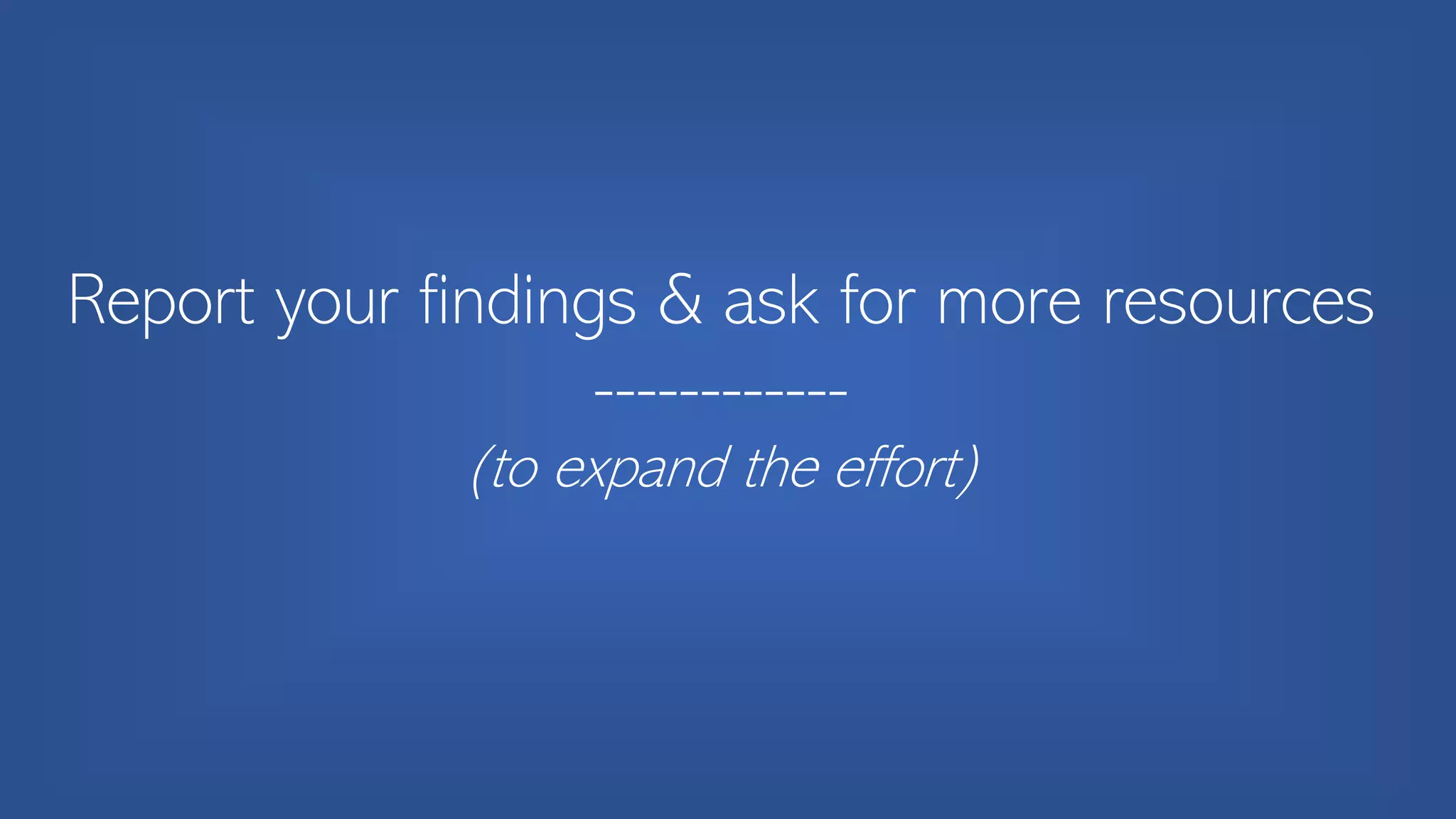 Report your findings & ask for more resources

------------

(to expand the effort)